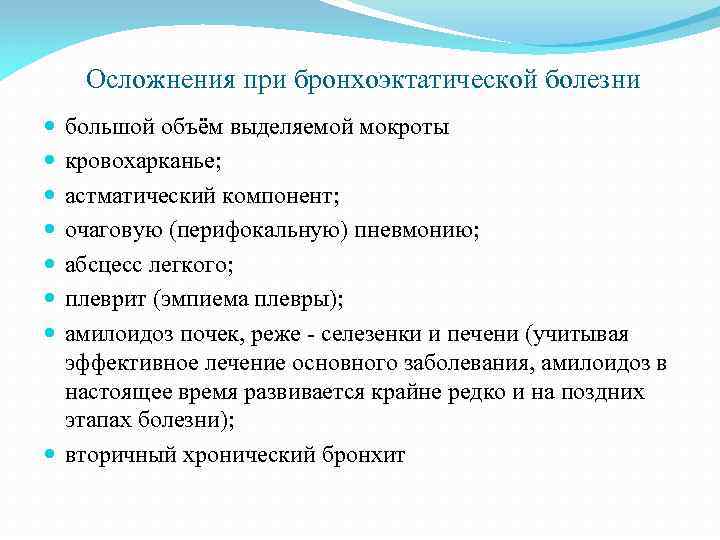 Осложнения при бронхоэктатической болезни

- большой объём выделяемой мокроты
- кровохарканье;
- астматический компонент;
- очаговую (перифокальную) пневмонию;
- абсцесс легкого;
- плеврит (эмпиема плевры);
- амилоидоз почек, реже - селезенки и печени (учитывая эффективное лечение основного заболевания, амилоидоз в настоящее время развивается крайне редко и на поздних этапах болезни);
- вторичный хронический бронхит